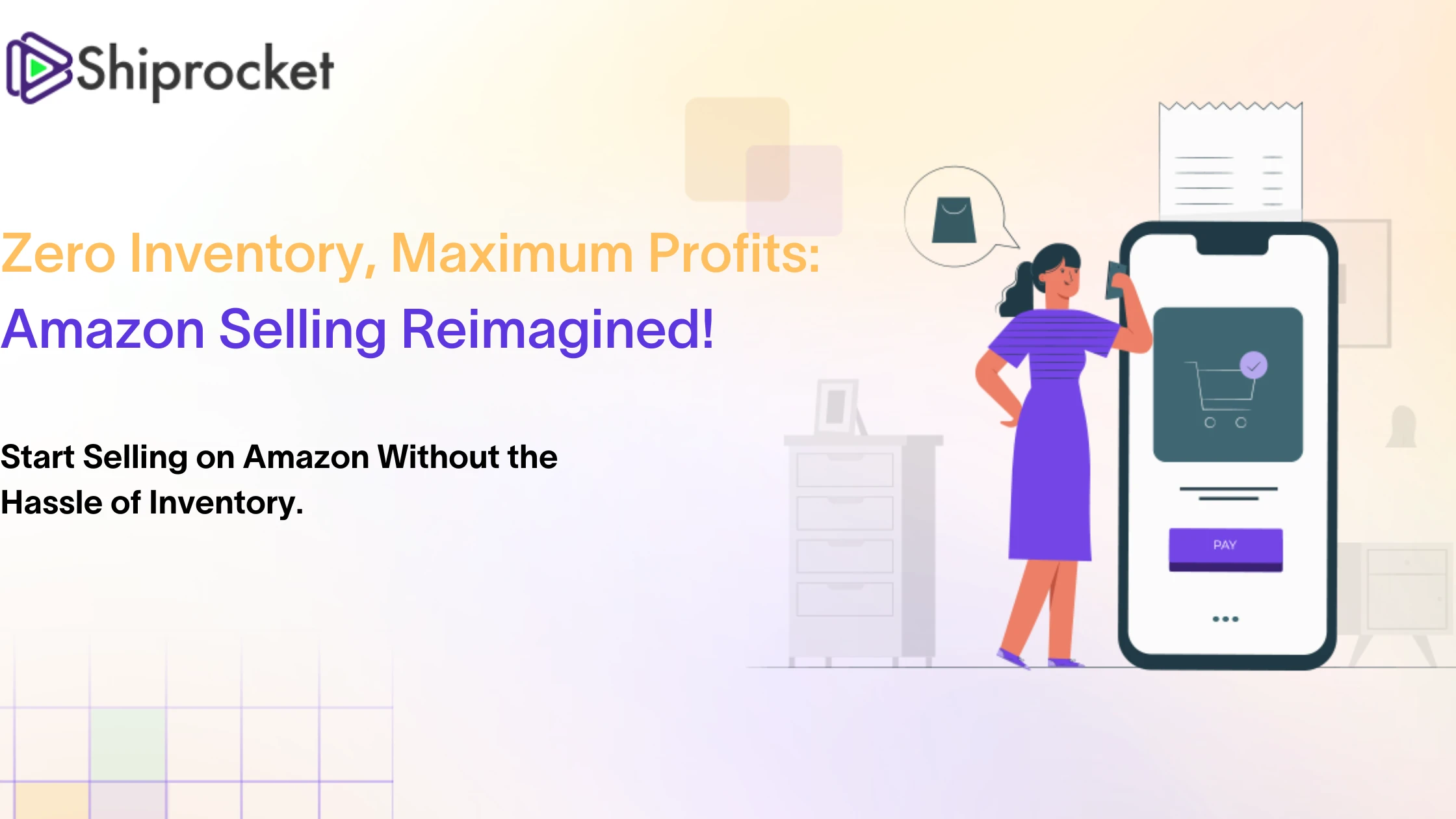 Shiprocket

Zero Inventory, Maximum Profits:
Amazon Selling Reimagined!

Start Selling on Amazon Without the Hassle of Inventory.

PAY